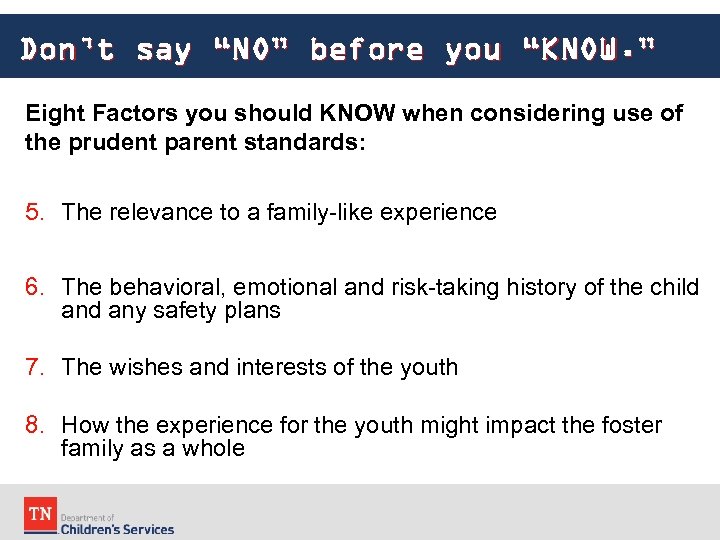 Don't say "NO" before you "KNOW."

Eight Factors you should KNOW when considering use of the prudent parent standards:

5. The relevance to a family-like experience

6. The behavioral, emotional and risk-taking history of the child and any safety plans

7. The wishes and interests of the youth

8. How the experience for the youth might impact the foster family as a whole

TN Department of Children's Services